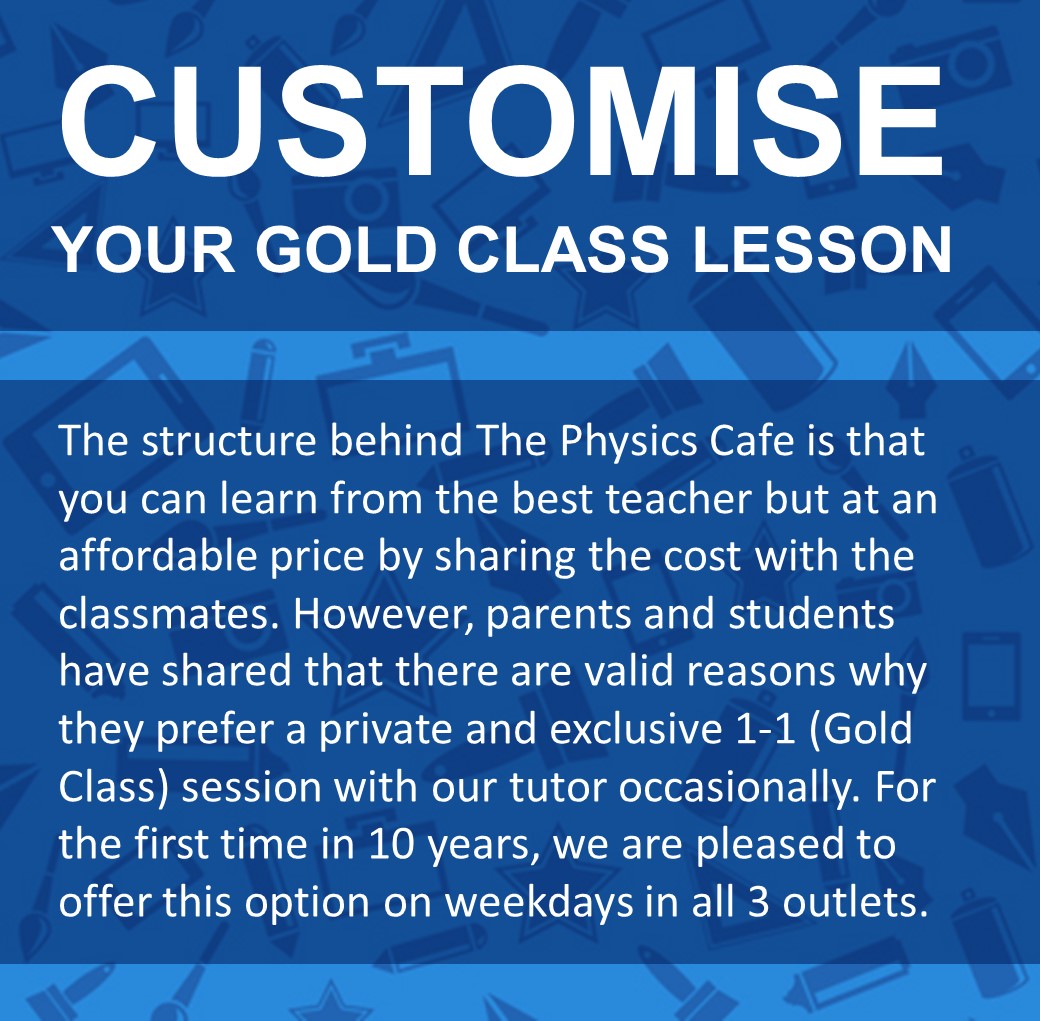 CUSTOMISE
YOUR GOLD CLASS LESSON

The structure behind The Physics Cafe is that you can learn from the best teacher but at an affordable price by sharing the cost with the classmates. However, parents and students have shared that there are valid reasons why they prefer a private and exclusive 1-1 (Gold Class) session with our tutor occasionally. For the first time in 10 years, we are pleased to offer this option on weekdays in all 3 outlets.